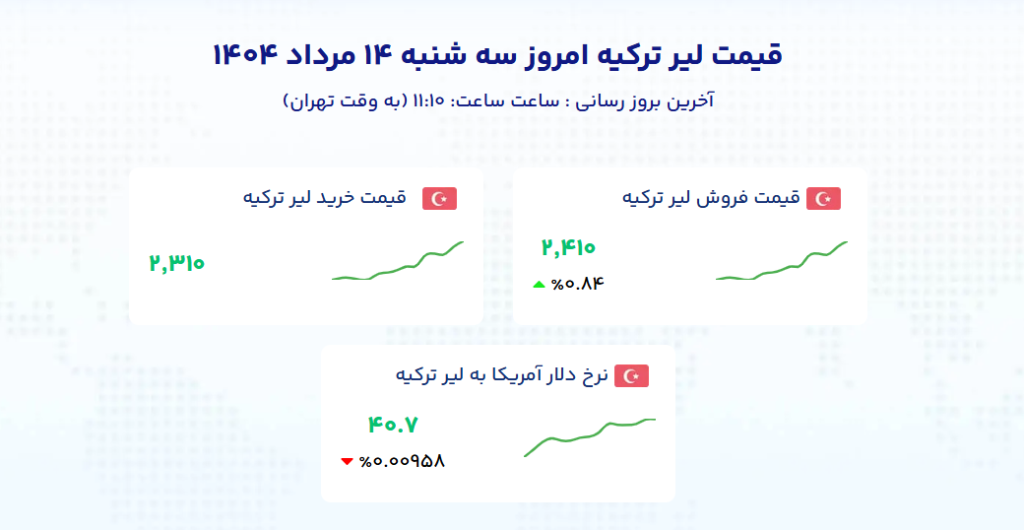 قیمت لیر ترکیه امروز سه شنبه ۱۴ مرداد ۱۴۰۴

آخرین بروز رسانی : ساعت ساعت: ۱۱:۱۰ (به وقت تهران)

قیمت فروش لیر ترکیه

۲,۴۱۰

%۰.۸۴

قیمت خرید لیر ترکیه

۲,۳۱۰

نرخ دلار آمریکا به لیر ترکیه

۴۰.۷

%۰.۰۰۹۵۸